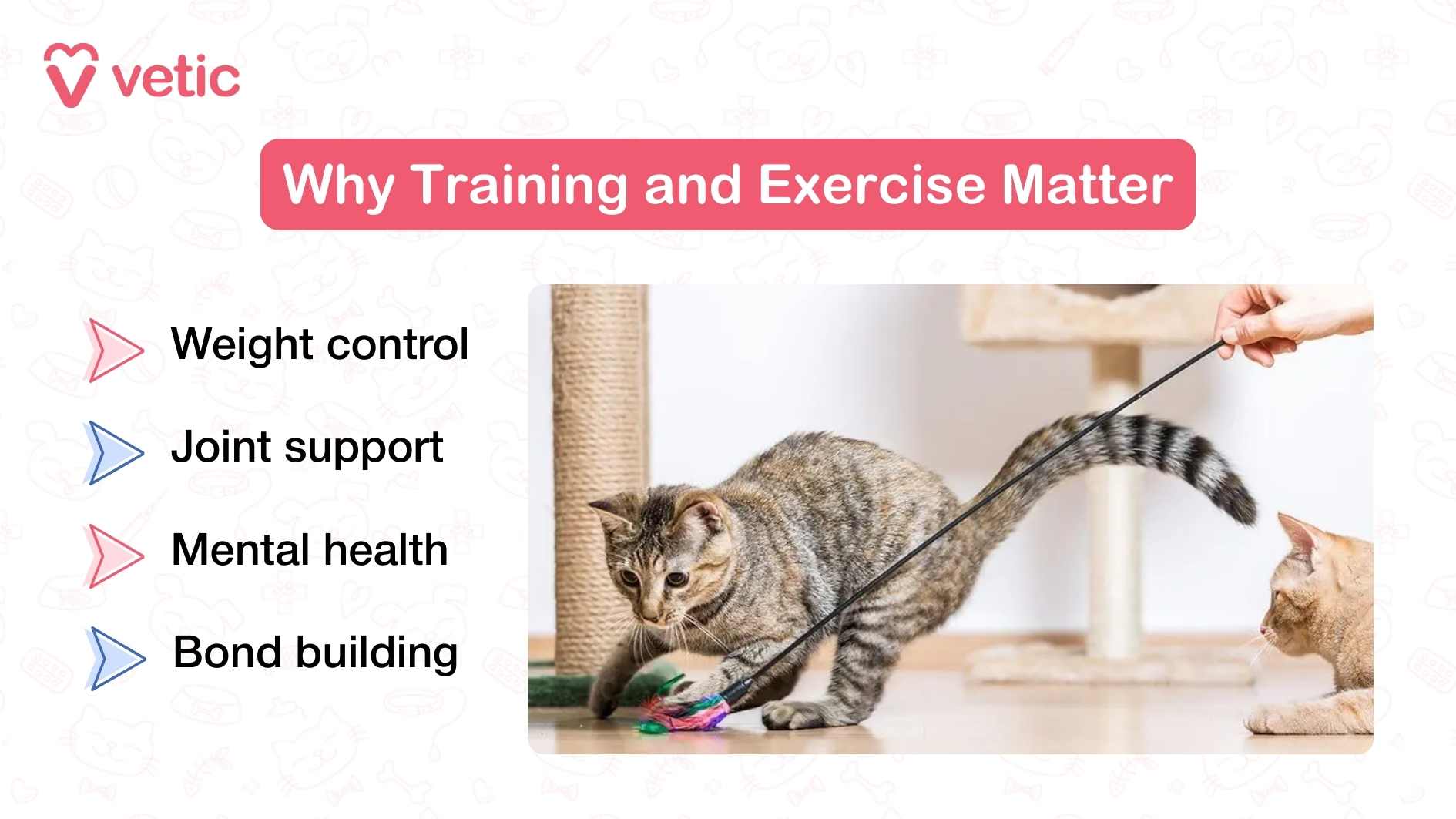 vetic

Why Training and Exercise Matter

Weight control

Joint support

Mental health

Bond building